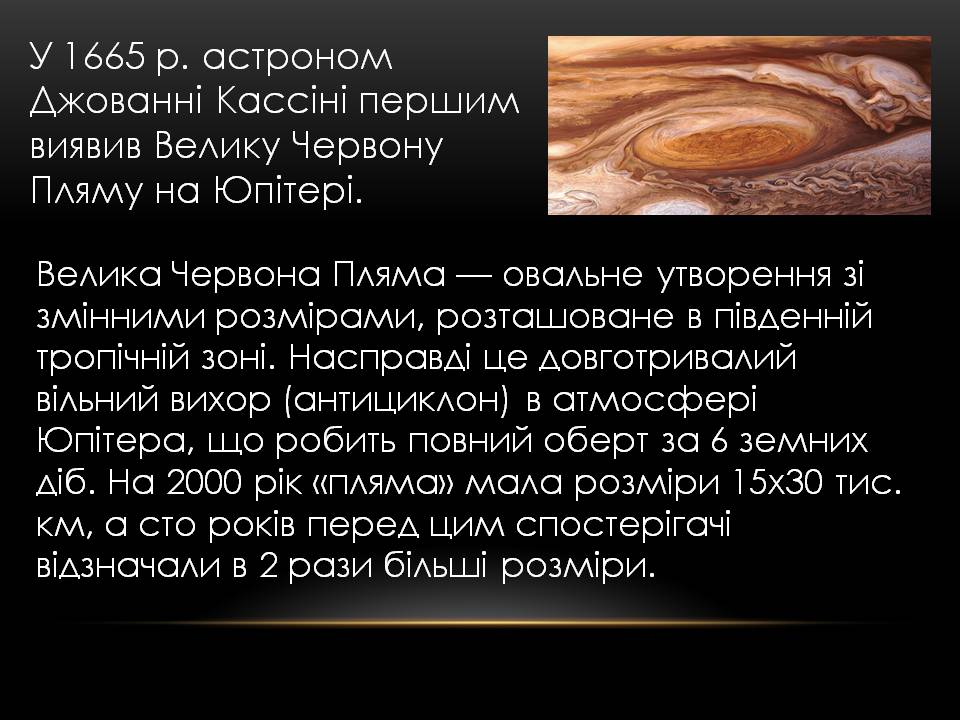 У 1665 р. астроном Джованні Кассіні першим виявив Велику Червону Пляму на Юпітері.

Велика Червона Пляма — овальне утворення зі змінними розмірами, розташоване в південній тропічній зоні. Насправді це довготривалий вільний вихор (антициклон) в атмосфері Юпітера, що робить повний оберт за 6 земних діб. На 2000 рік «пляма» мала розміри 15х30 тис. км, а сто років перед цим спостерігачі відзначали в 2 рази більші розміри.